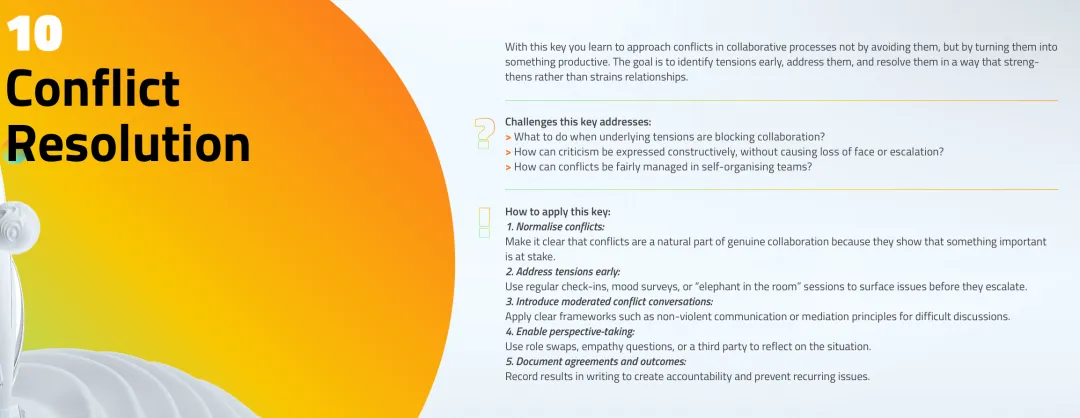 10
Conflict Resolution

With this key you learn to approach conflicts in collaborative processes not by avoiding them, but by turning them into something productive. The goal is to identify tensions early, address them, and resolve them in a way that strengthens rather than strains relationships.

?

Challenges this key addresses:
> What to do when underlying tensions are blocking collaboration?
> How can criticism be expressed constructively, without causing loss of face or escalation?
> How can conflicts be fairly managed in self-organising teams?

!

How to apply this key:
1. Normalise conflicts:
Make it clear that conflicts are a natural part of genuine collaboration because they show that something important is at stake.
2. Address tensions early:
Use regular check-ins, mood surveys, or "elephant in the room" sessions to surface issues before they escalate.
3. Introduce moderated conflict conversations:
Apply clear frameworks such as non-violent communication or mediation principles for difficult discussions.
4. Enable perspective-taking:
Use role swaps, empathy questions, or a third party to reflect on the situation.
5. Document agreements and outcomes:
Record results in writing to create accountability and prevent recurring issues.